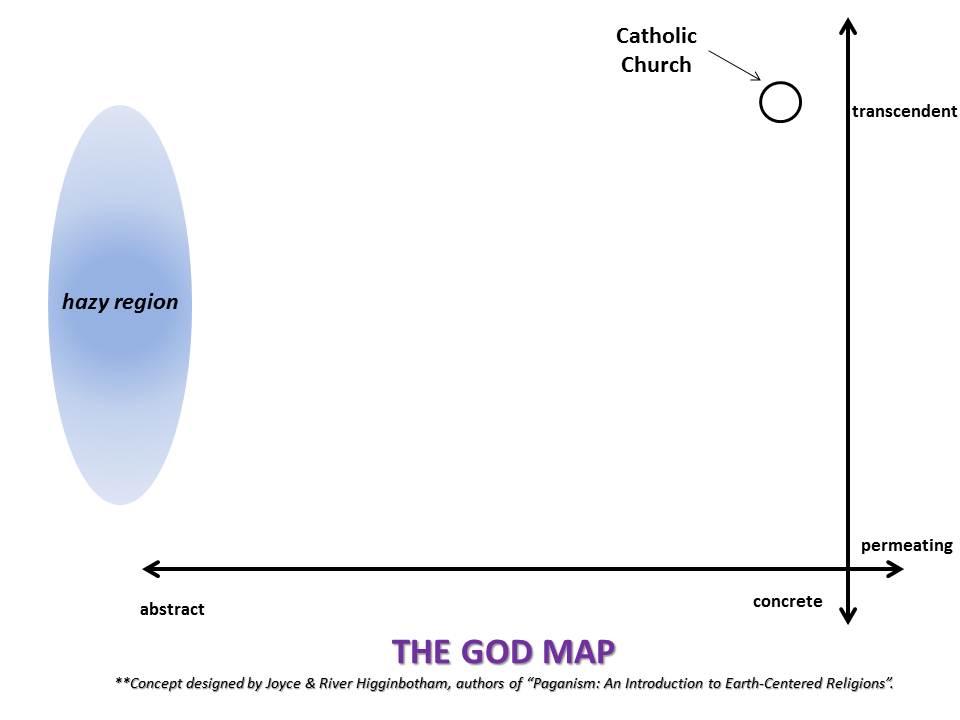 Catholic Church

transcendent

hazy region

permeating

abstract

concrete

THE GOD MAP

**Concept designed by Joyce & River Higginbotham, authors of "Paganism: An Introduction to Earth-Centered Religions".